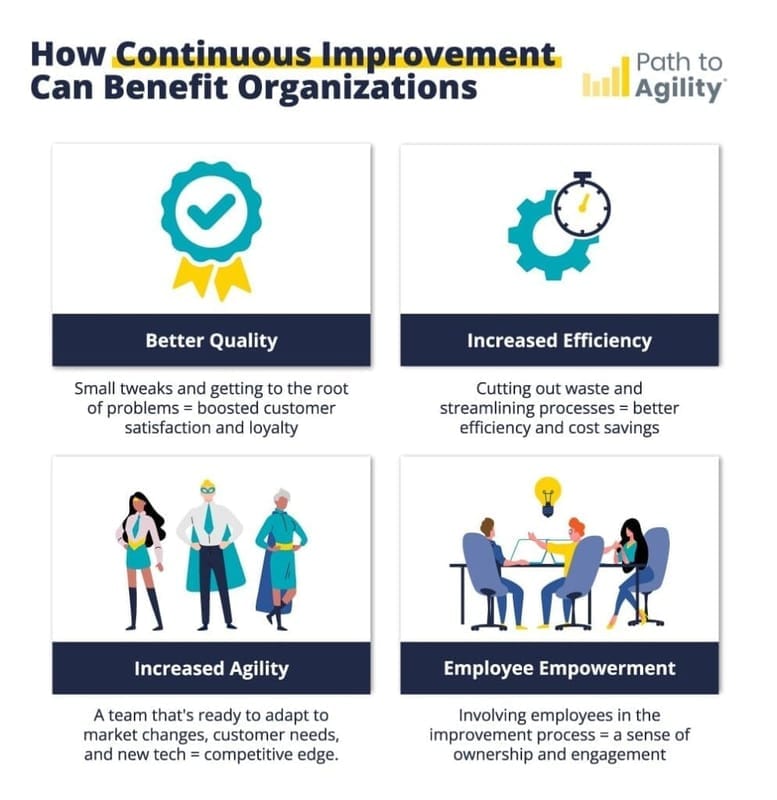 How Continuous Improvement Can Benefit Organizations

Path to Agility

Better Quality

Small tweaks and getting to the root of problems = boosted customer satisfaction and loyalty

Increased Efficiency

Cutting out waste and streamlining processes = better efficiency and cost savings

Increased Agility

A team that's ready to adapt to market changes, customer needs, and new tech = competitive edge.

Employee Empowerment

Involving employees in the improvement process = a sense of ownership and engagement